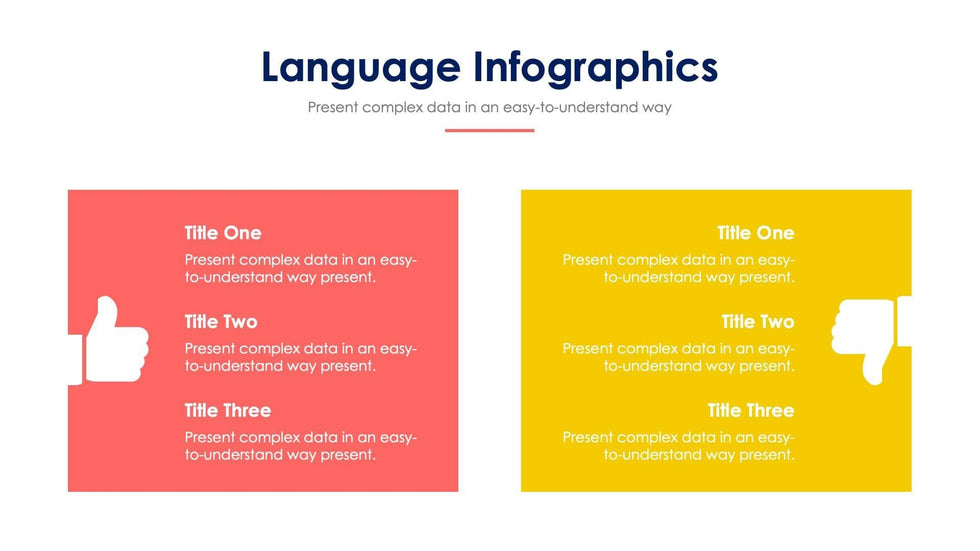 Language Infographics

Present complex data in an easy-to-understand way

Title One

Present complex data in an easy-to-understand way present.

Title Two

Present complex data in an easy-to-understand way present.

Title Three

Present complex data in an easy-to-understand way present.

Title One

Present complex data in an easy-to-understand way present.

Title Two

Present complex data in an easy-to-understand way present.

Title Three

Present complex data in an easy-to-understand way present.